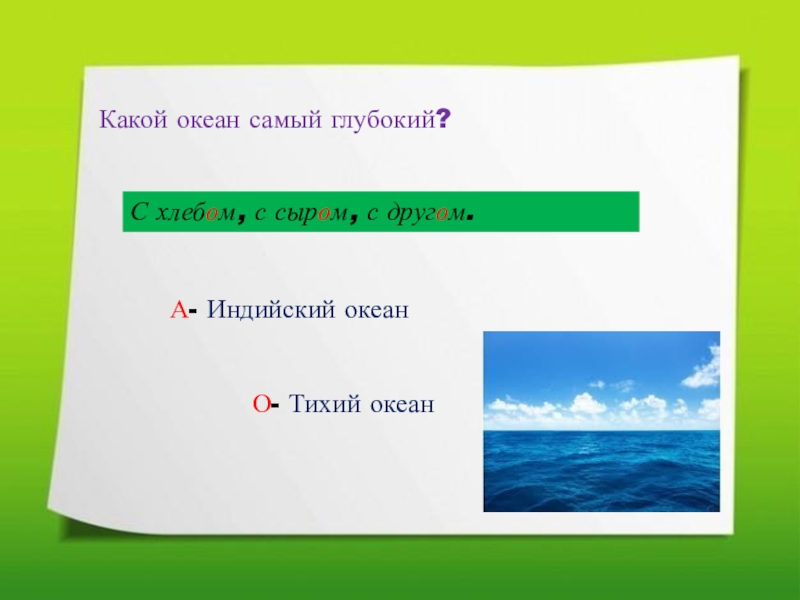 Какой океан самый глубокий?

С хлебом, с сыром, с другом.

А- Индийский океан

О- Тихий океан